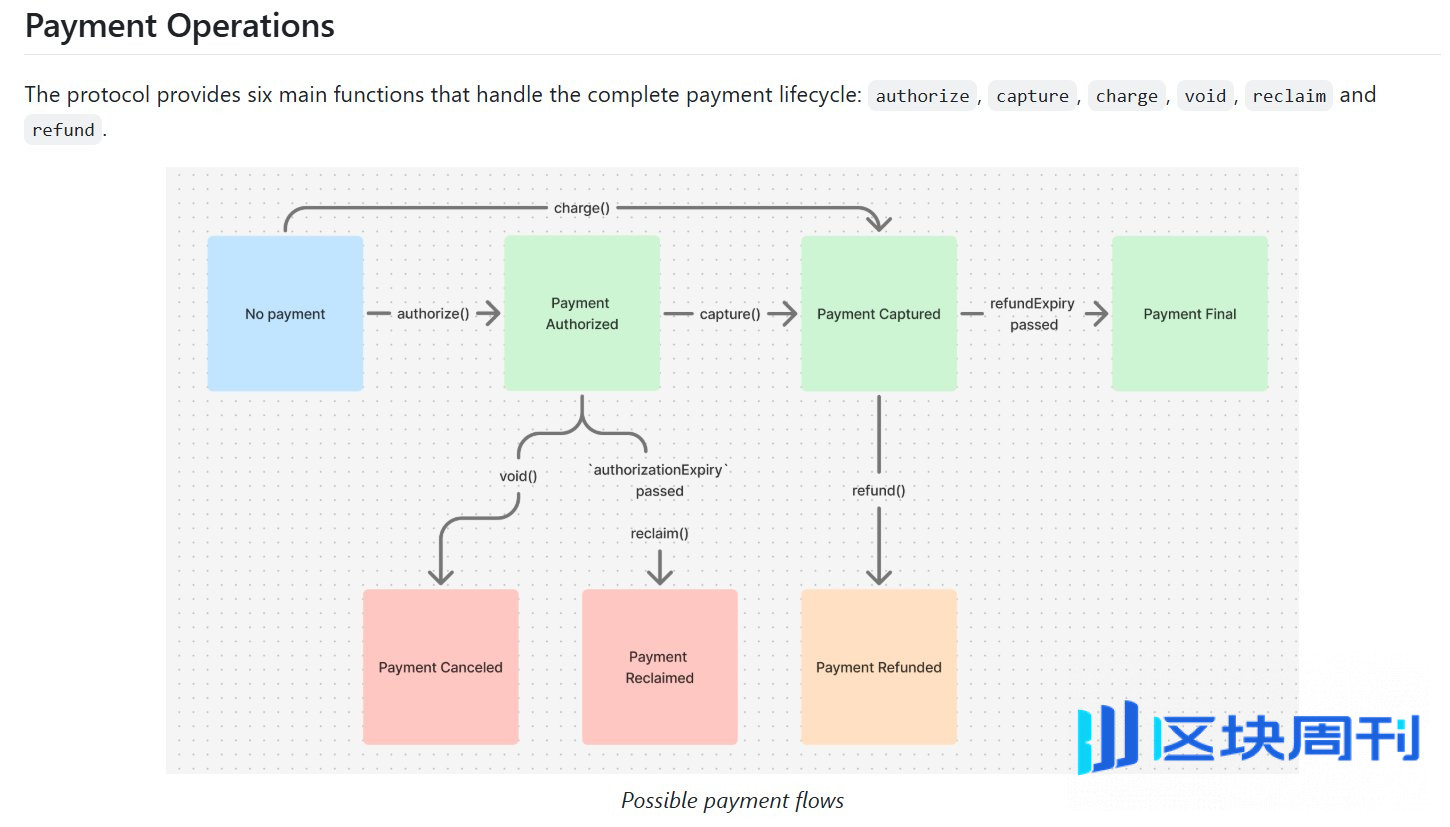 Payment Operations

The protocol provides six main functions that handle the complete payment lifecycle: authorize, capture, charge, void, reclaim and refund.

charge()

No payment

authorize()

Payment Authorized

capture()

Payment Captured

refundExpiry passed

Payment Final

void()

`authorizationExpiry` passed

reclaim()

refund()

Payment Canceled

Payment Reclaimed

Payment Refunded

区块周刊

Possible payment flows